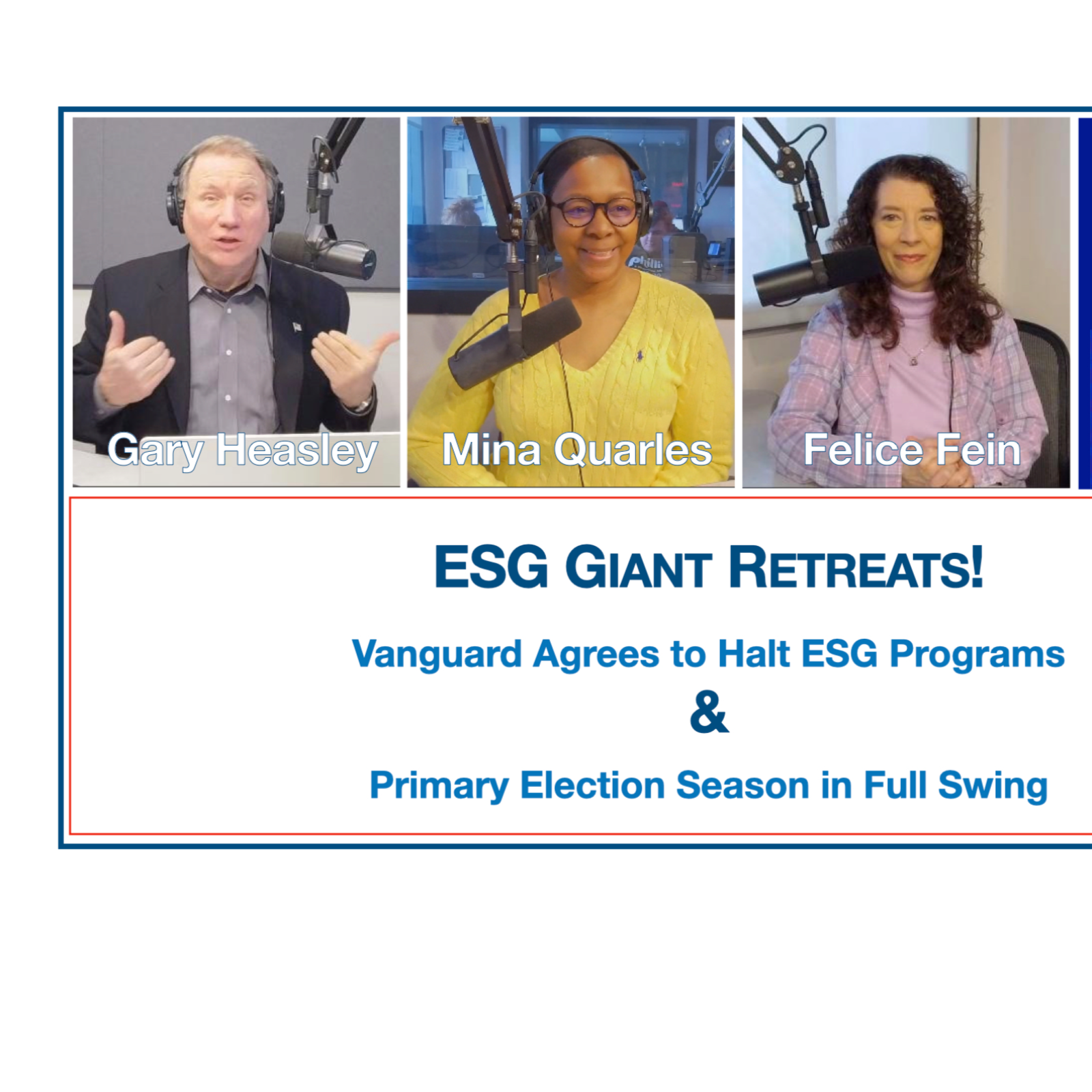 Gary Heasley

Mina Quarles

Felice Fein

ESG GIANT RETREATS!

Vanguard Agrees to Halt ESG Programs

&

Primary Election Season in Full Swing